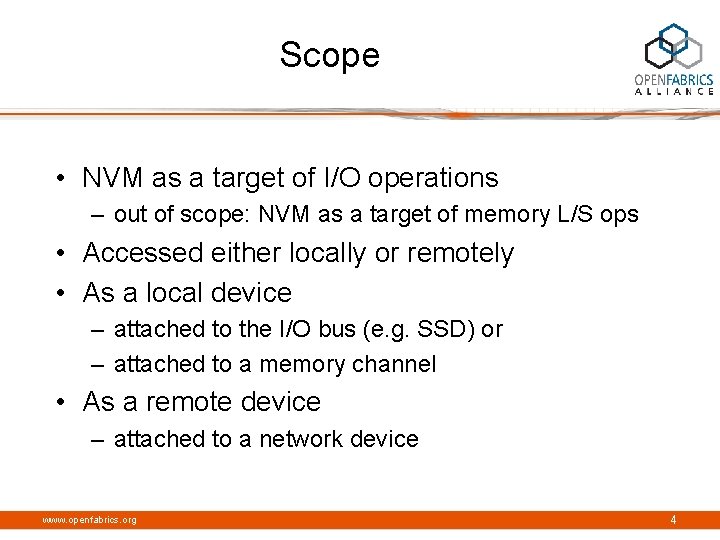 Scope

OPENFABRICS ALLIANCE

• NVM as a target of I/O operations
– out of scope: NVM as a target of memory L/S ops
• Accessed either locally or remotely
• As a local device
– attached to the I/O bus (e.g. SSD) or
– attached to a memory channel
• As a remote device
– attached to a network device

www.openfabrics.org

4